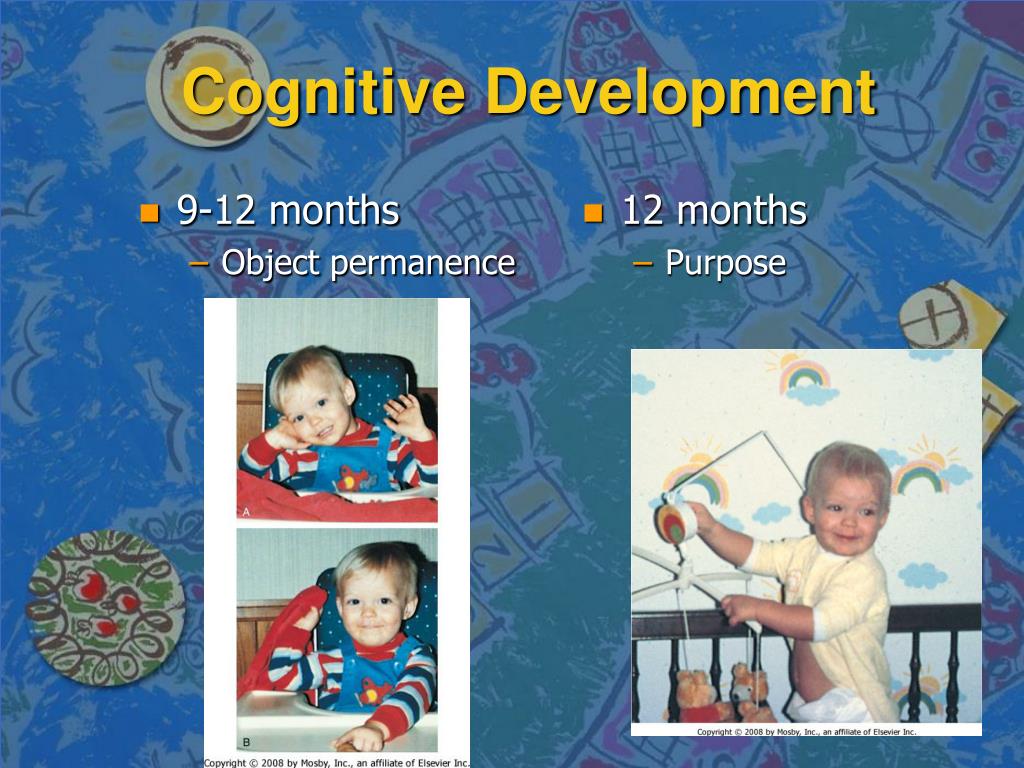 Cognitive Development

9-12 months
– Object permanence

A

B

Copyright © 2008 by Mosby, Inc., an affiliate of Elsevier Inc.

12 months
– Purpose

Copyright © 2008 by Mosby, Inc., an affiliate of Elsevier Inc.